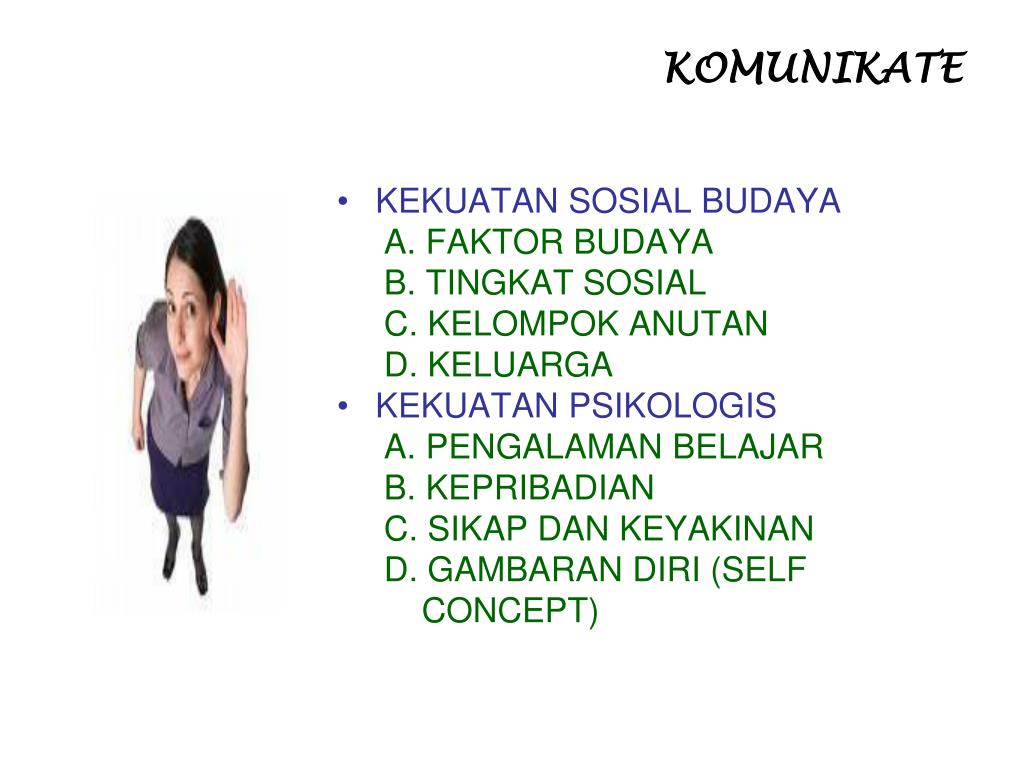 KOMUNIKATE

• KEKUATAN SOSIAL BUDAYA
A. FAKTOR BUDAYA
B. TINGKAT SOSIAL
C. KELOMPOK ANUTAN
D. KELUARGA
• KEKUATAN PSIKOLOGIS
A. PENGALAMAN BELAJAR
B. KEPRIBADIAN
C. SIKAP DAN KEYAKINAN
D. GAMBARAN DIRI (SELF CONCEPT)